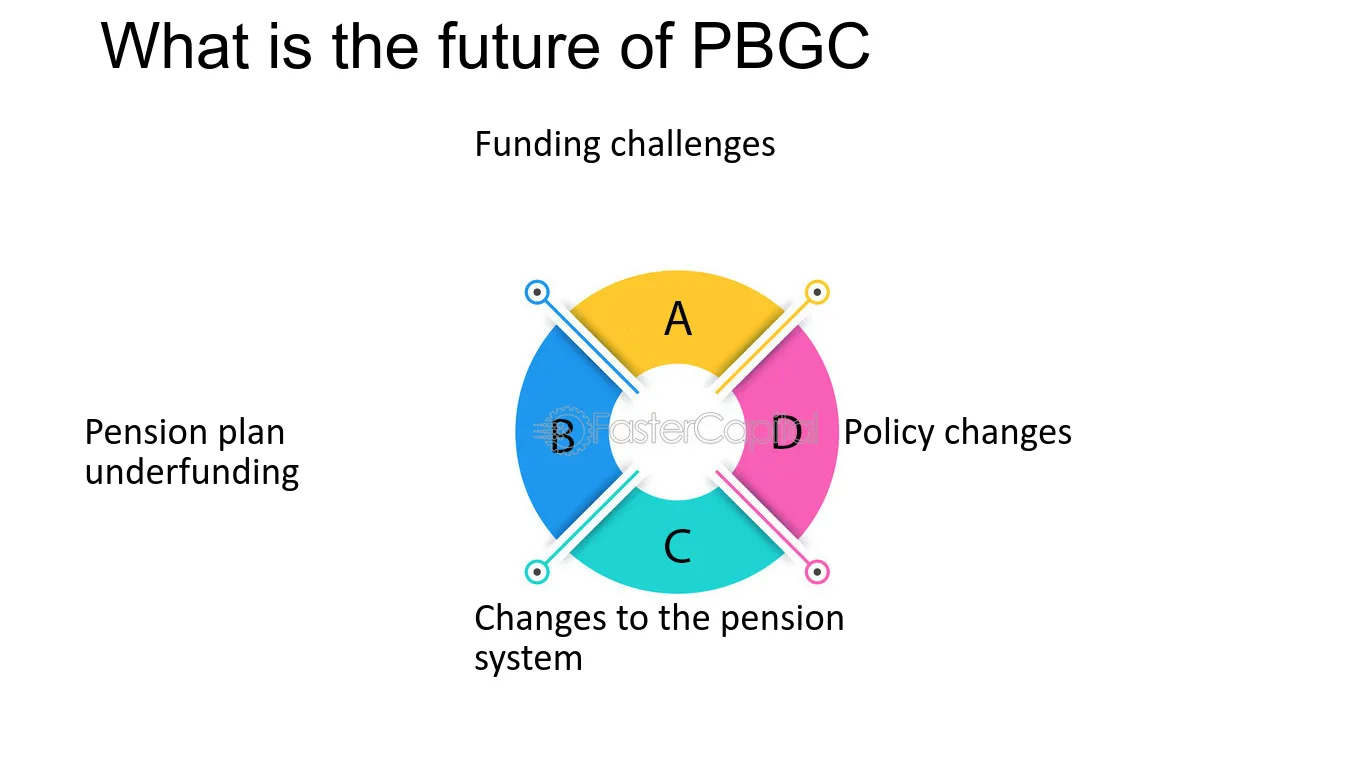 What is the future of PBGC

Funding challenges

A

Pension plan underfunding

B

D

Policy changes

C

Changes to the pension system

FasterCapital